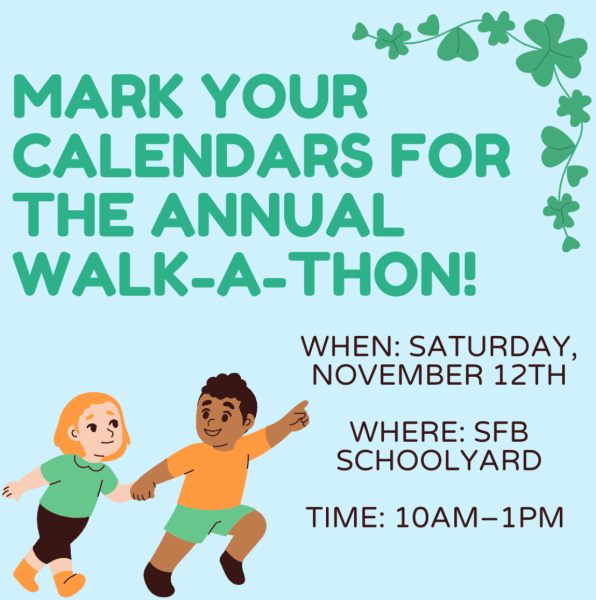 MARK YOUR CALENDARS FOR THE ANNUAL WALK-A-THON!

WHEN: SATURDAY, NOVEMBER 12TH

WHERE: SFB SCHOOLYARD

TIME: 10AM–1PM